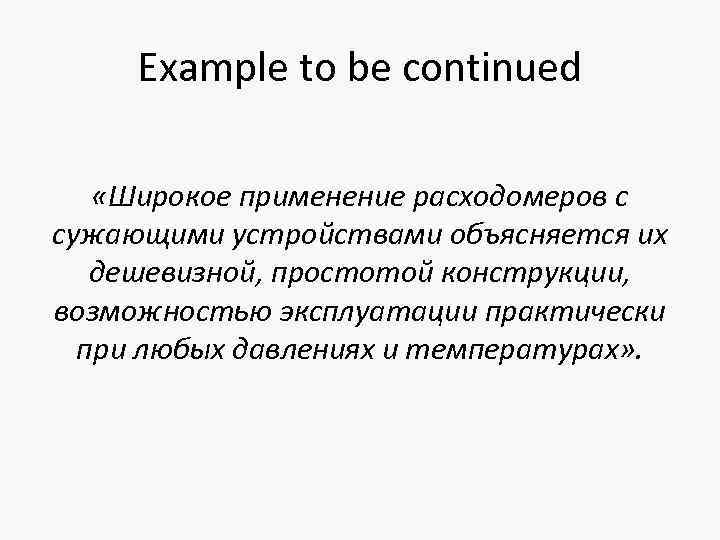 Example to be continued

«Широкое применение расходомеров с сужающими устройствами объясняется их дешевизной, простотой конструкции, возможностью эксплуатации практически при любых давлениях и температурах».